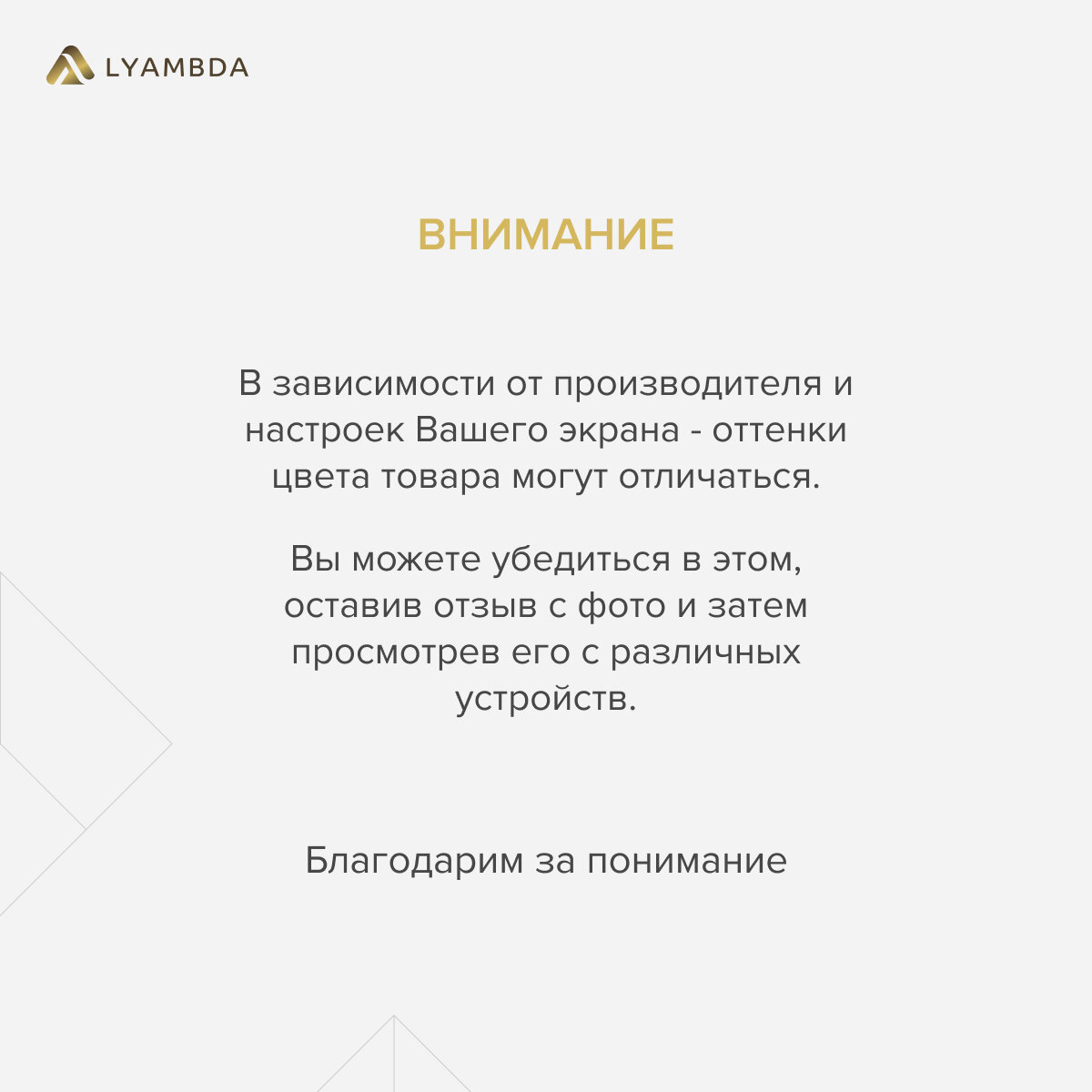 LYAMBDA

ВНИМАНИЕ

В зависимости от производителя и настроек Вашего экрана - оттенки цвета товара могут отличаться.

Вы можете убедиться в этом, оставив отзыв с фото и затем просмотрев его с различных устройств.

Благодарим за понимание